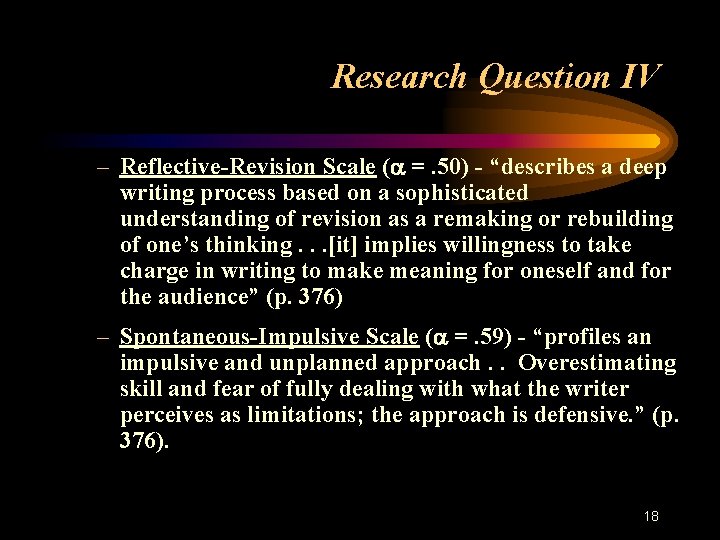 Research Question IV

– Reflective-Revision Scale ($\alpha$ = .50) - “describes a deep writing process based on a sophisticated understanding of revision as a remaking or rebuilding of one’s thinking . . .[it] implies willingness to take charge in writing to make meaning for oneself and for the audience” (p. 376)

– Spontaneous-Impulsive Scale ($\alpha$ = .59) - “profiles an impulsive and unplanned approach . . Overestimating skill and fear of fully dealing with what the writer perceives as limitations; the approach is defensive.” (p. 376).

18